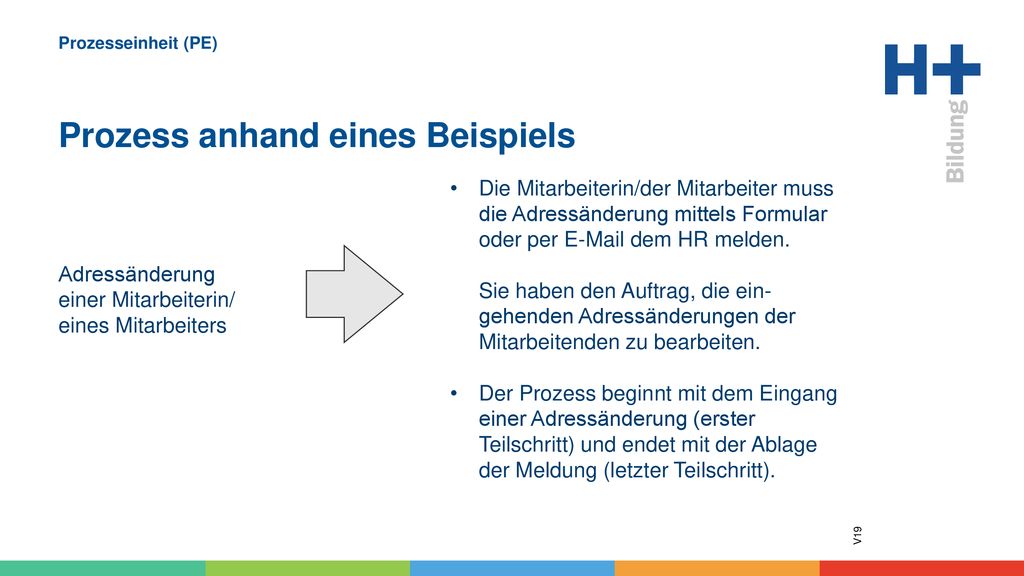 Prozesseinheit (PE)

H+ Bildung

Prozess anhand eines Beispiels

Adressänderung einer Mitarbeiterin/ eines Mitarbeiters

• Die Mitarbeiterin/der Mitarbeiter muss die Adressänderung mittels Formular oder per E-Mail dem HR melden.

Sie haben den Auftrag, die eingehenden Adressänderungen der Mitarbeitenden zu bearbeiten.

• Der Prozess beginnt mit dem Eingang einer Adressänderung (erster Teilschritt) und endet mit der Ablage der Meldung (letzter Teilschritt).

V19